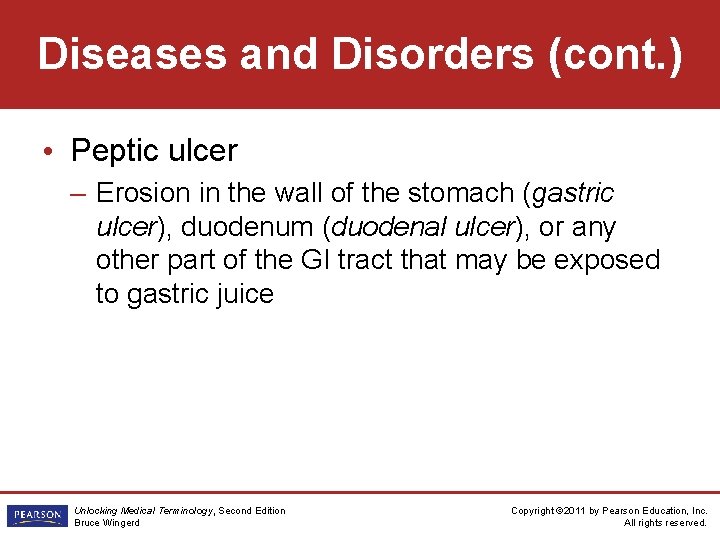 Diseases and Disorders (cont.)

• Peptic ulcer

– Erosion in the wall of the stomach (gastric ulcer), duodenum (duodenal ulcer), or any other part of the GI tract that may be exposed to gastric juice

PEARSON

Unlocking Medical Terminology, Second Edition
Bruce Wingerd

Copyright ©2011 by Pearson Education, Inc.
All rights reserved.